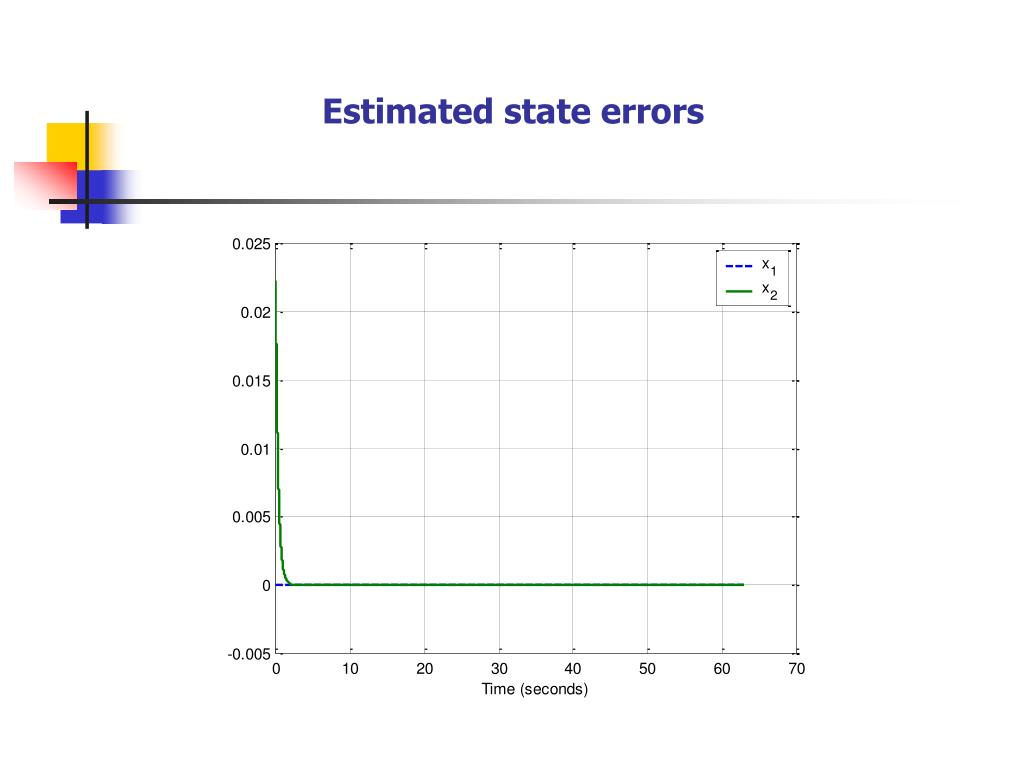 Estimated state errors

0.025
0.02
0.015
0.01
0.005
0
-0.005

0 10 20 30 40 50 60 70

Time (seconds)

$x_1$
$x_2$